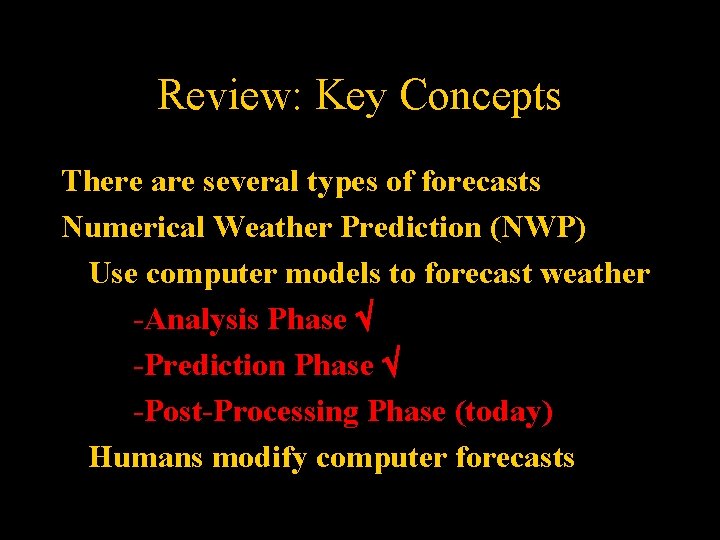 Review: Key Concepts

There are several types of forecasts

Numerical Weather Prediction (NWP)

Use computer models to forecast weather

-Analysis Phase √

-Prediction Phase √

-Post-Processing Phase (today)

Humans modify computer forecasts